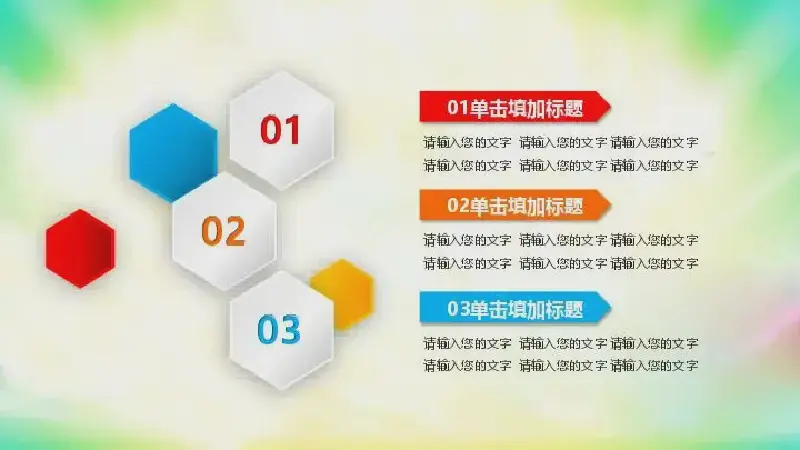 01

02

03

01单击填加标题

请输入您的文字 请输入您的文字 请输入您的文字
请输入您的文字 请输入您的文字 请输入您的文字

02单击填加标题

请输入您的文字 请输入您的文字 请输入您的文字
请输入您的文字 请输入您的文字 请输入您的文字

03单击填加标题

请输入您的文字 请输入您的文字 请输入您的文字
请输入您的文字 请输入您的文字 请输入您的文字